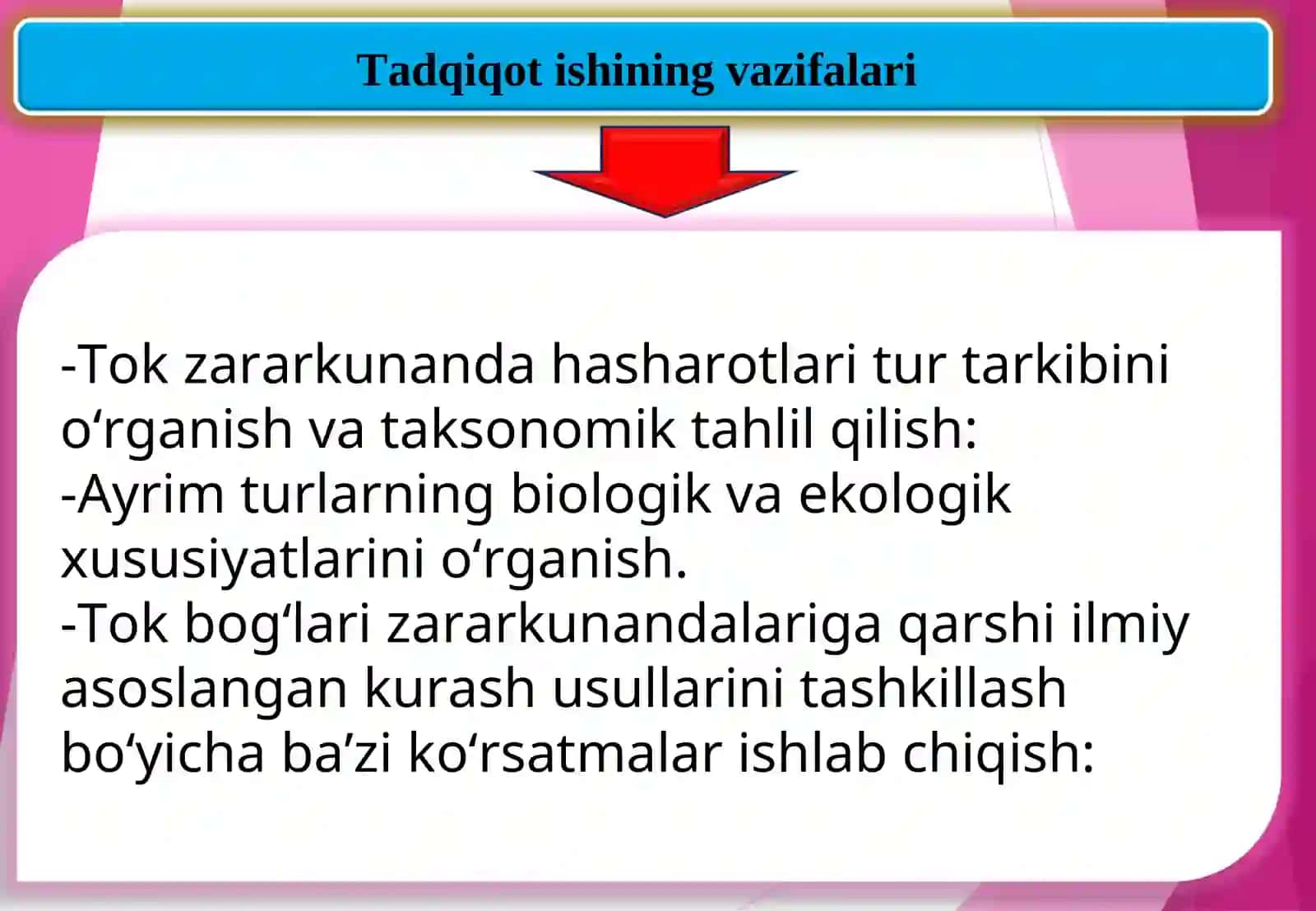 Tadqiqot ishining vazifalari

-Tok zararkunanda hasharotlari tur tarkibini o‘rganish va taksonomik tahlil qilish:
-Ayrim turlarning biologik va ekologik xususiyatlarini o‘rganish.
-Tok bog‘lari zararkunandalariga qarshi ilmiy asoslangan kurash usullarini tashkillash bo‘yicha ba’zi ko‘rsatmalar ishlab chiqish: